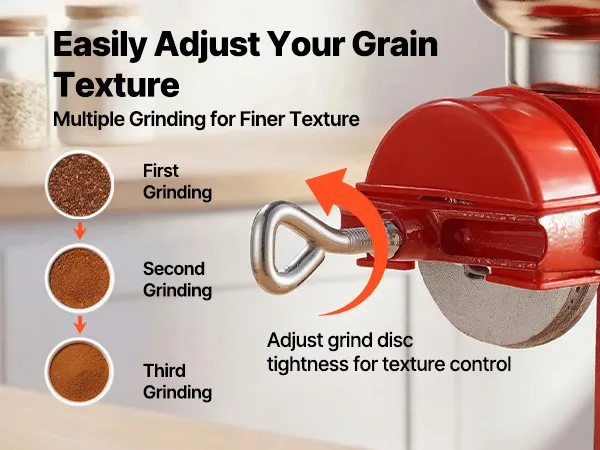 Easily Adjust Your Grain Texture

Multiple Grinding for Finer Texture

First Grinding

Second Grinding

Third Grinding

Adjust grind disc tightness for texture control